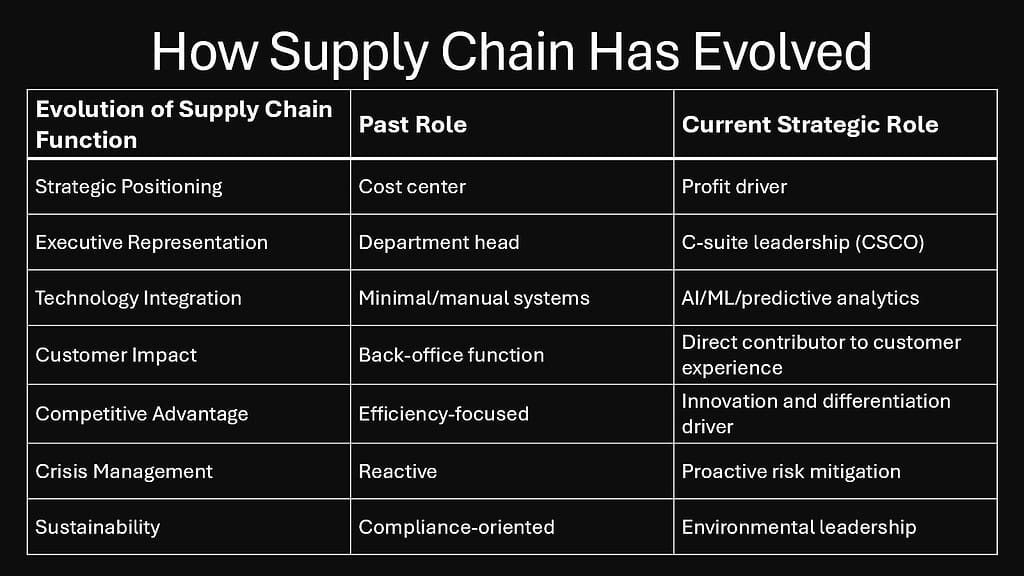 How Supply Chain Has Evolved

| Evolution of Supply Chain Function | Past Role | Current Strategic Role |
|---|---|---|
| Strategic Positioning | Cost center | Profit driver |
| Executive Representation | Department head | C-suite leadership (CSCO) |
| Technology Integration | Minimal/manual systems | AI/ML/predictive analytics |
| Customer Impact | Back-office function | Direct contributor to customer experience |
| Competitive Advantage | Efficiency-focused | Innovation and differentiation driver |
| Crisis Management | Reactive | Proactive risk mitigation |
| Sustainability | Compliance-oriented | Environmental leadership |